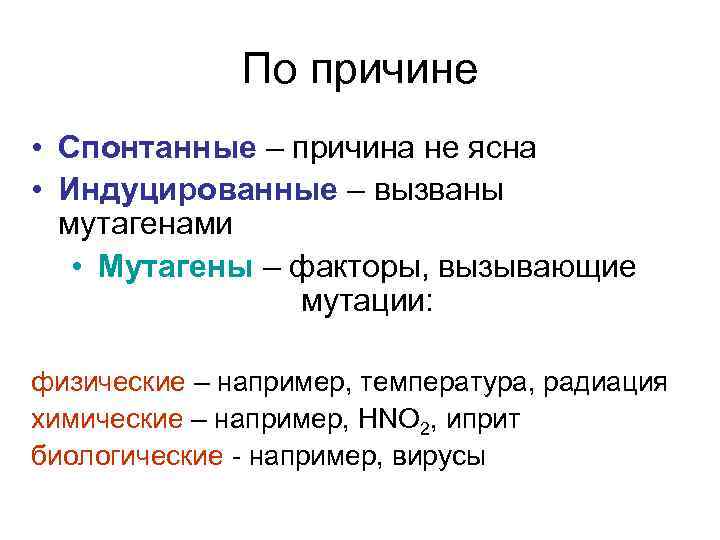 По причине

• Спонтанные – причина не ясна
• Индуцированные – вызваны мутагенами
• Мутагены – факторы, вызывающие мутации:

физические – например, температура, радиация
химические – например, $HNO_2$, иприт
биологические - например, вирусы